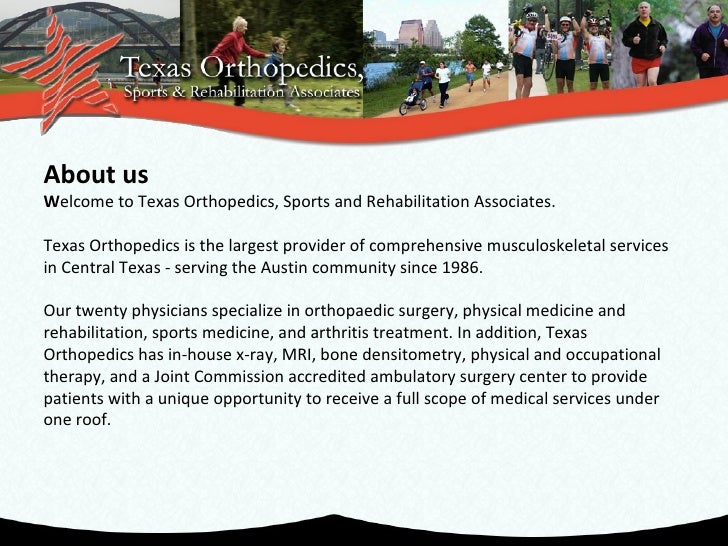 Texas Orthopedics,
Sports & Rehabilitation Associates

About us
Welcome to Texas Orthopedics, Sports and Rehabilitation Associates.

Texas Orthopedics is the largest provider of comprehensive musculoskeletal services in Central Texas - serving the Austin community since 1986.

Our twenty physicians specialize in orthopaedic surgery, physical medicine and rehabilitation, sports medicine, and arthritis treatment. In addition, Texas Orthopedics has in-house x-ray, MRI, bone densitometry, physical and occupational therapy, and a Joint Commission accredited ambulatory surgery center to provide patients with a unique opportunity to receive a full scope of medical services under one roof.